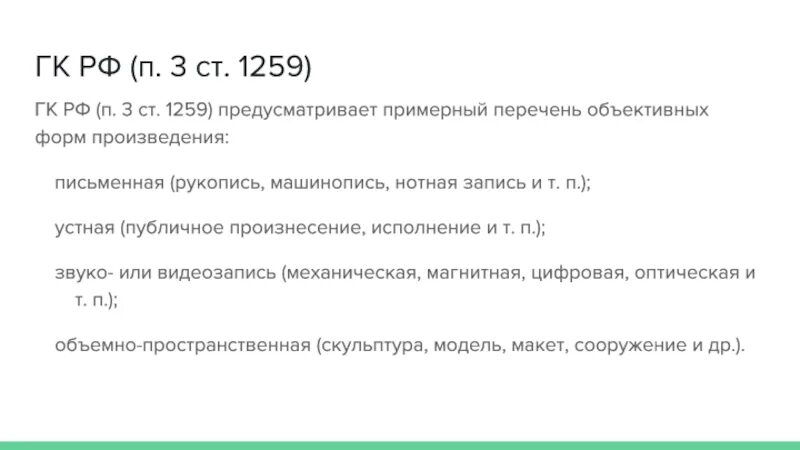 ГК РФ (п. 3 ст. 1259)

ГК РФ (п. 3 ст. 1259) предусматривает примерный перечень объективных форм произведения:

письменная (рукопись, машинопись, нотная запись и т. п.);

устная (публичное произнесение, исполнение и т. п.);

звуко- или видеозапись (механическая, магнитная, цифровая, оптическая и т. п.);

объемно-пространственная (скульптура, модель, макет, сооружение и др.).